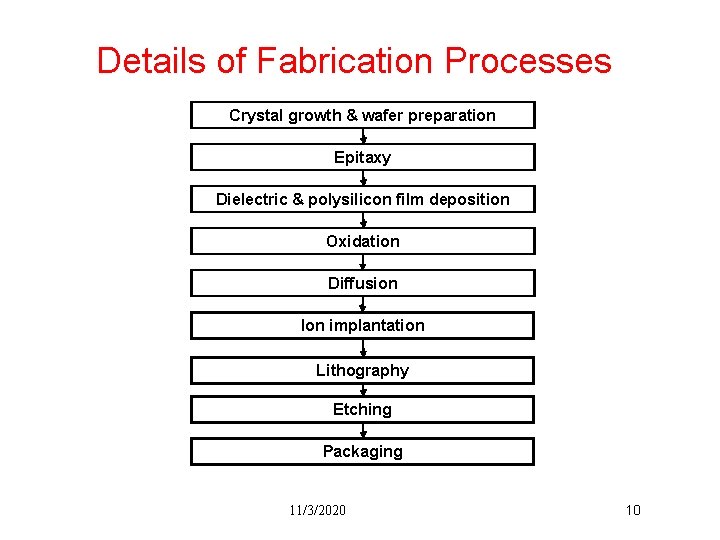 Details of Fabrication Processes

Crystal growth & wafer preparation

Epitaxy

Dielectric & polysilicon film deposition

Oxidation

Diffusion

Ion implantation

Lithography

Etching

Packaging

11/3/2020

10